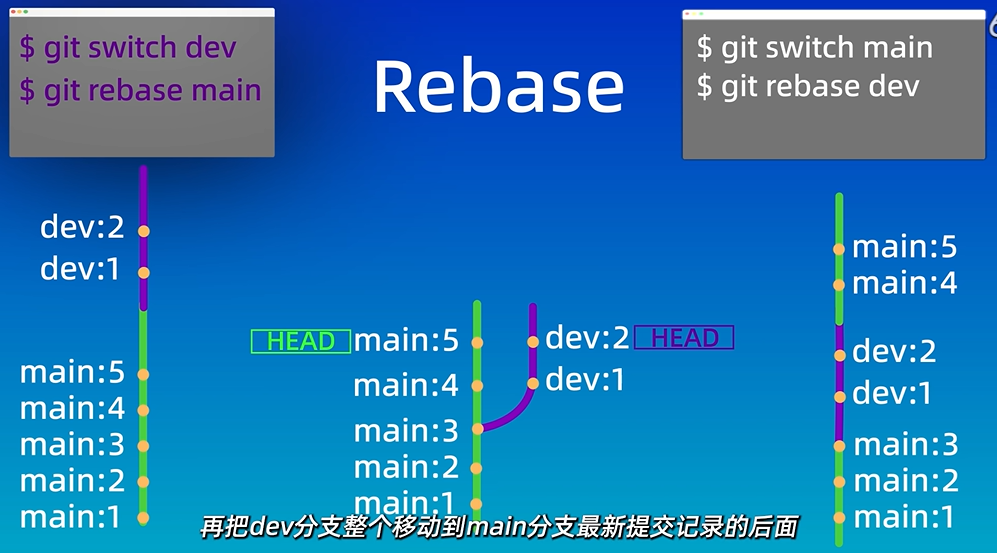 $ git switch dev
$ git rebase main

Rebase

$ git switch main
$ git rebase dev

dev:2
dev:1
main:5
main:4
main:3
main:2
main:1

HEAD main:5
main:4
main:3
main:2
main:1

dev:2 HEAD
dev:1

main:5
main:4
dev:2
dev:1
main:3
main:2
main:1

再把dev分支整个移动到main分支最新提交记录的后面